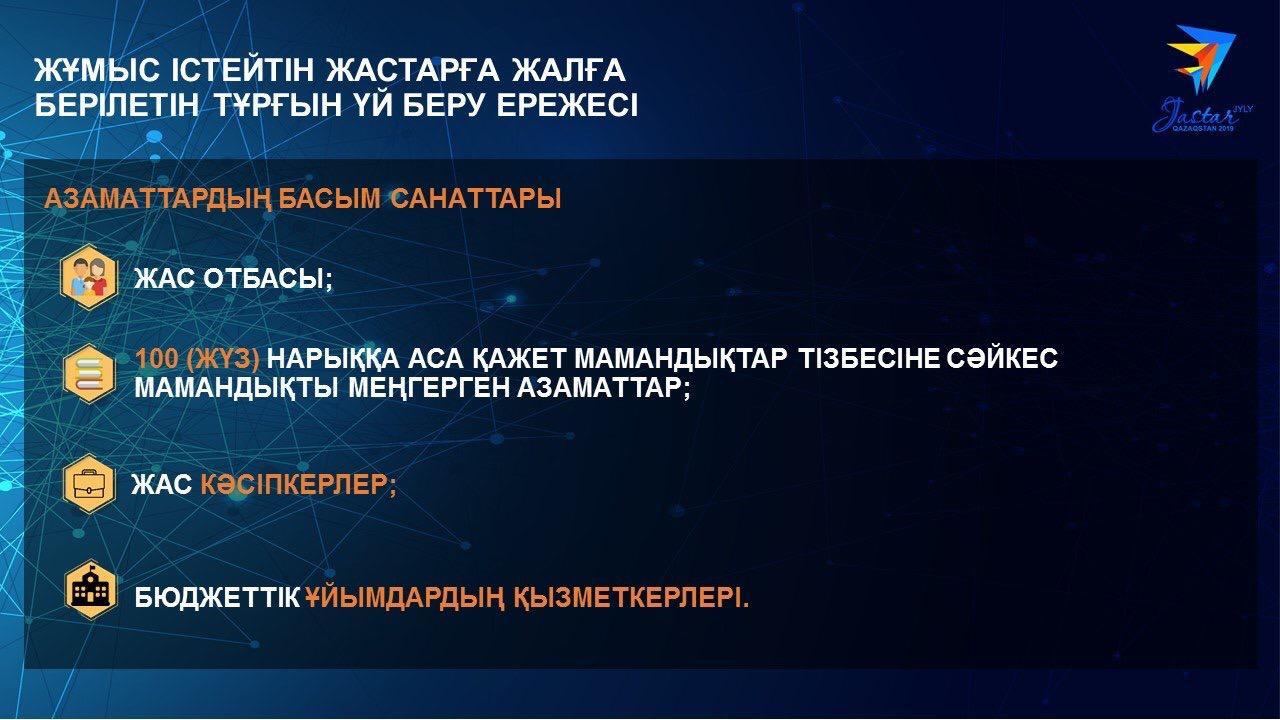 ЖҰМЫС ІСТЕЙТІН ЖАСТАРҒА ЖАЛҒА БЕРІЛЕТІН ТҰРҒЫН ҮЙ БЕРУ ЕРЕЖЕСІ

Jastar JYLY QAZAQSTAN 2019

АЗАМАТТАРДЫҢ БАСЫМ САНАТТАРЫ

ЖАС ОТБАСЫ;

100 (ЖҮЗ) НАРЫҚҚА АСА ҚАЖЕТ МАМАНДЫҚТАР ТІЗБЕСІНЕ СӘЙКЕС МАМАНДЫҚТЫ МЕҢГЕРГЕН АЗАМАТТАР;

ЖАС КӘСІПКЕРЛЕР;

БЮДЖЕТТІК ҰЙЫМДАРДЫҢ ҚЫЗМЕТКЕРЛЕРІ.